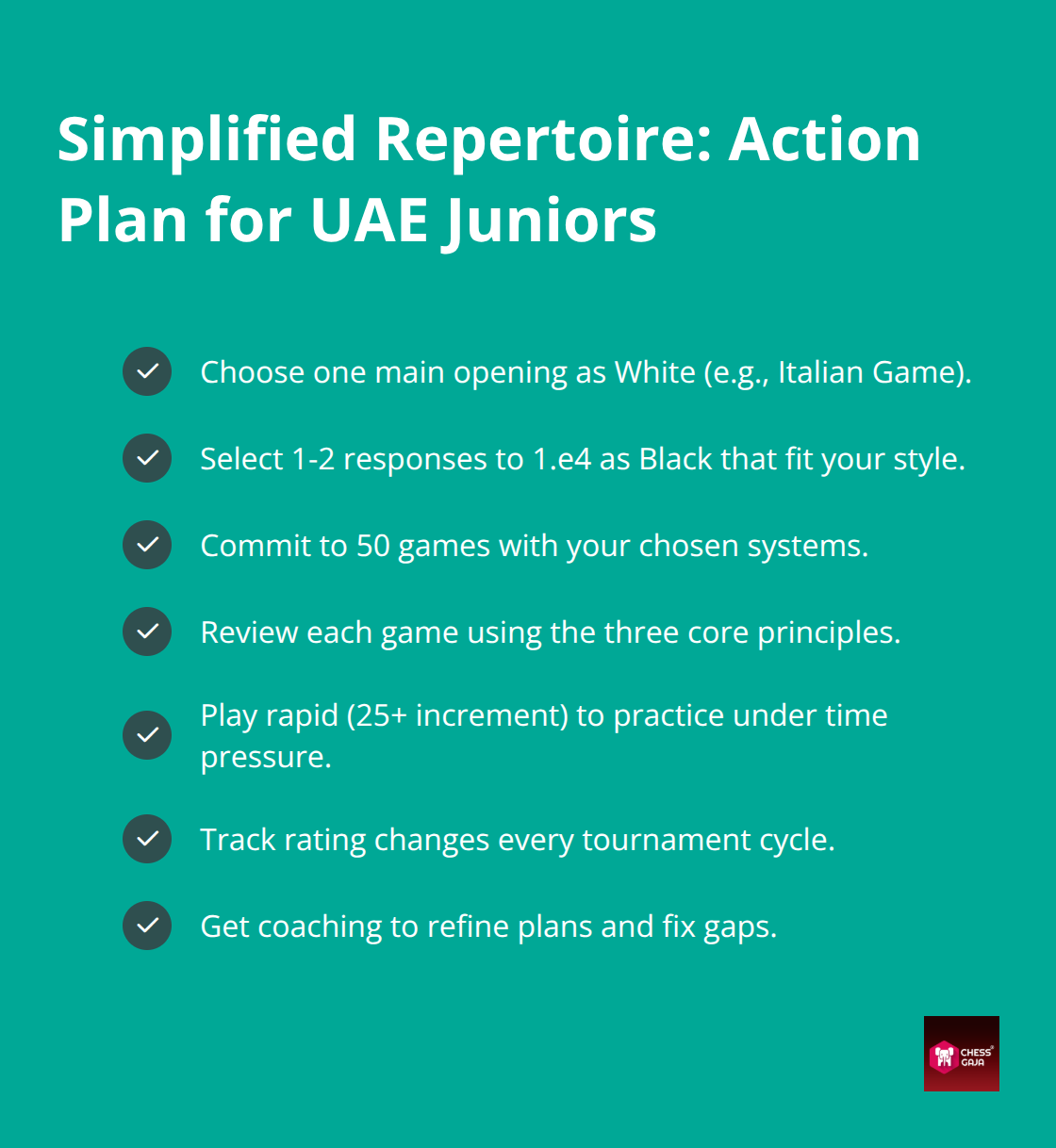 Simplified Repertoire: Action Plan for UAE Juniors

Choose one main opening as White (e.g., Italian Game).

Select 1-2 responses to 1.e4 as Black that fit your style.

Commit to 50 games with your chosen systems.

Review each game using the three core principles.

Play rapid (25+ increment) to practice under time pressure.

Track rating changes every tournament cycle.

Get coaching to refine plans and fix gaps.

CHESS GAJA